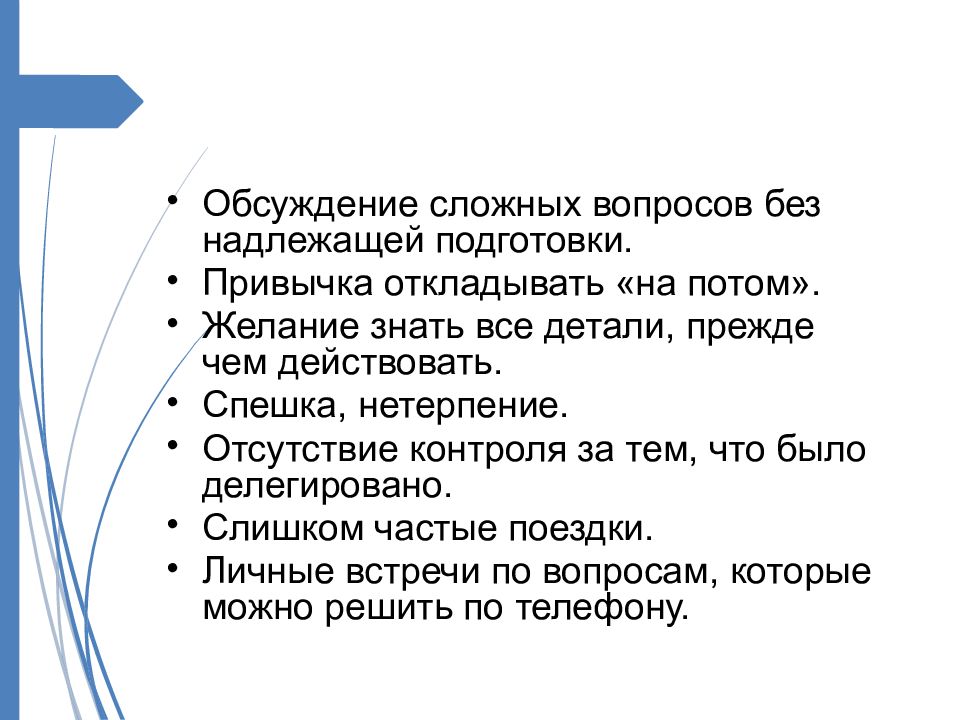 • Обсуждение сложных вопросов без надлежащей подготовки.
• Привычка откладывать «на потом».
• Желание знать все детали, прежде чем действовать.
• Спешка, нетерпение.
• Отсутствие контроля за тем, что было делегировано.
• Слишком частые поездки.
• Личные встречи по вопросам, которые можно решить по телефону.